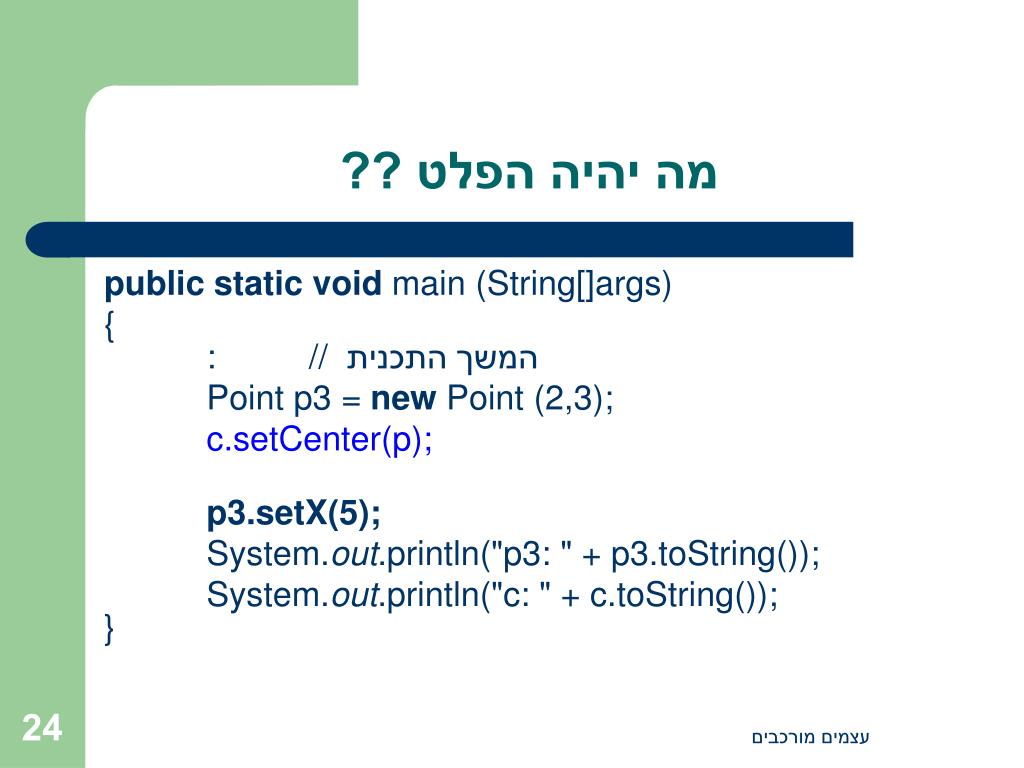 מה יהיה הפלט ??

public static void main (String[]args)
{
: // המשך התכנית
Point p3 = new Point (2,3);
c.setCenter(p);

p3.setX(5);
System.out.println("p3: " + p3.toString());
System.out.println("c: " + c.toString());
}

24

עצמים מורכבים